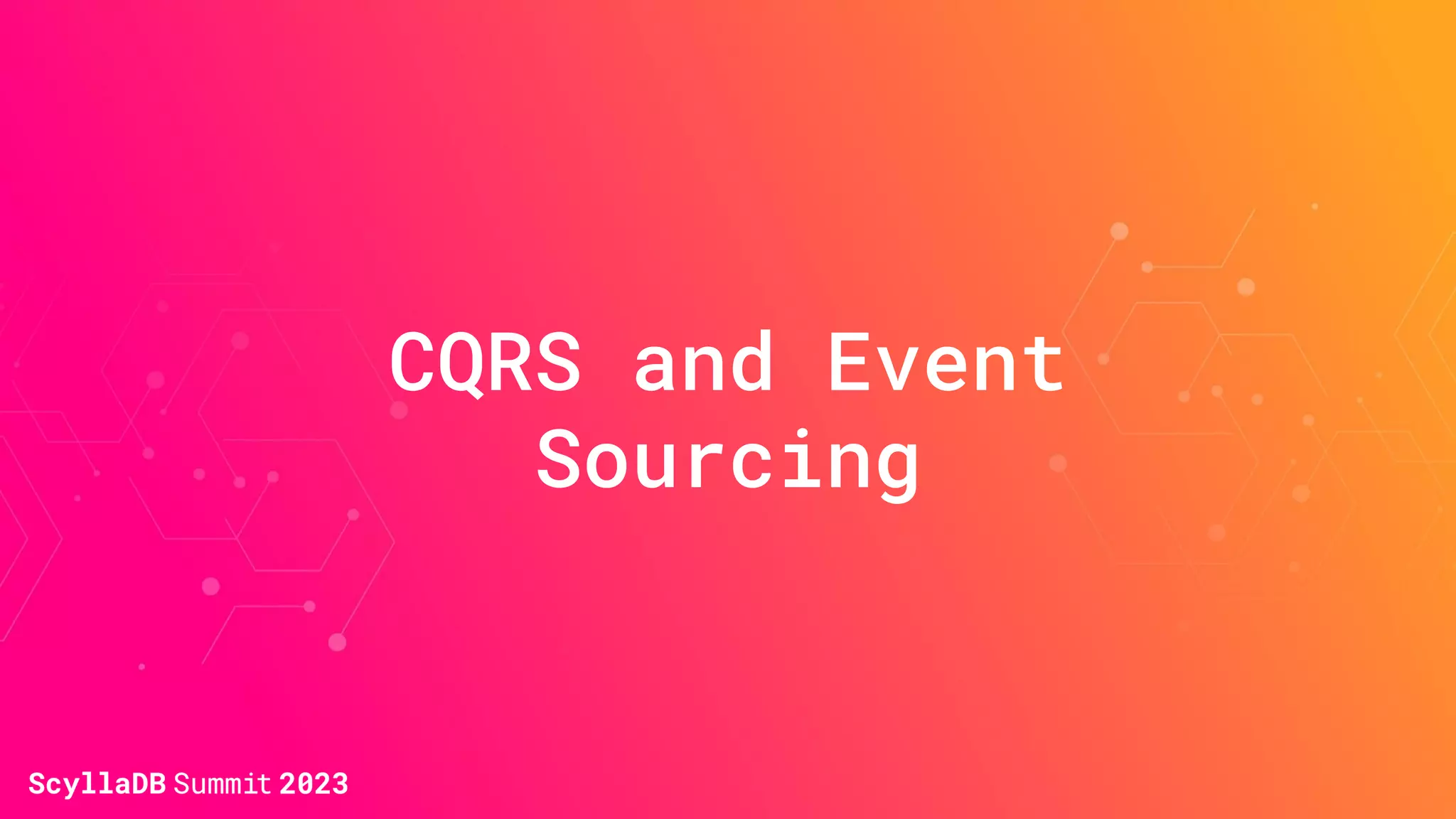 CQRS and Event Sourcing

ScyllaDB Summit 2023